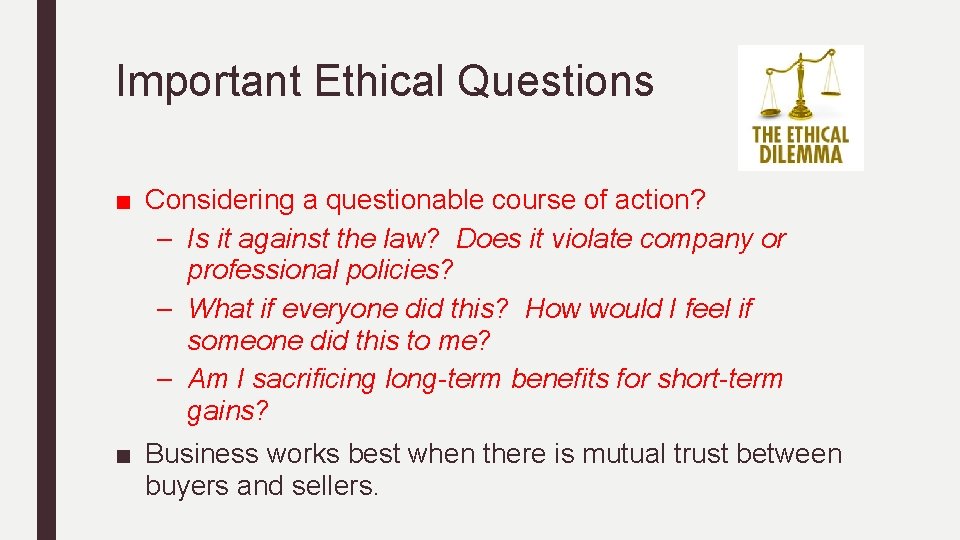 Important Ethical Questions

THE ETHICAL DILEMMA

■ Considering a questionable course of action?
– Is it against the law? Does it violate company or professional policies?
– What if everyone did this? How would I feel if someone did this to me?
– Am I sacrificing long-term benefits for short-term gains?

■ Business works best when there is mutual trust between buyers and sellers.